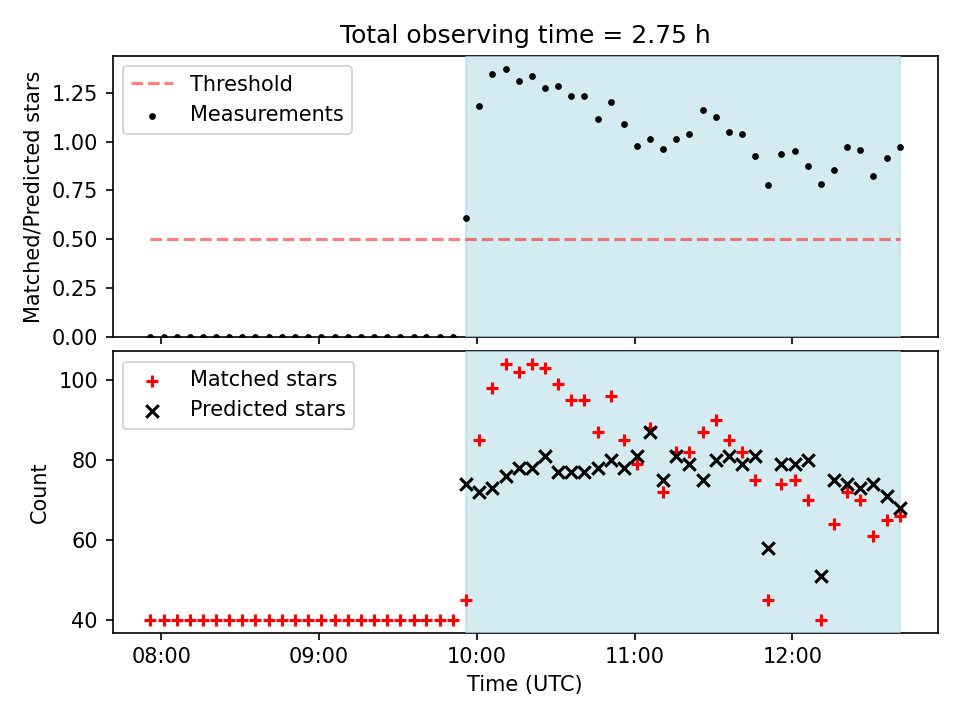 Total observing time = 2.75 h

Threshold
Measurements

Matched/Predicted stars

1.25
1.00
0.75
0.50
0.25
0.00

Matched stars
Predicted stars

Count

100
80
60
40

08:00
09:00
10:00
11:00
12:00

Time (UTC)